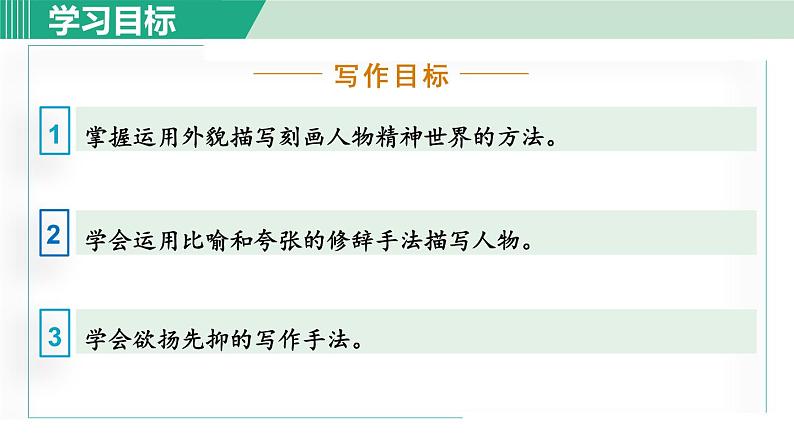 学习目标

写作目标

1 掌握运用外貌描写刻画人物精神世界的方法。

2 学会运用比喻和夸张的修辞手法描写人物。

3 学会欲扬先抑的写作手法。